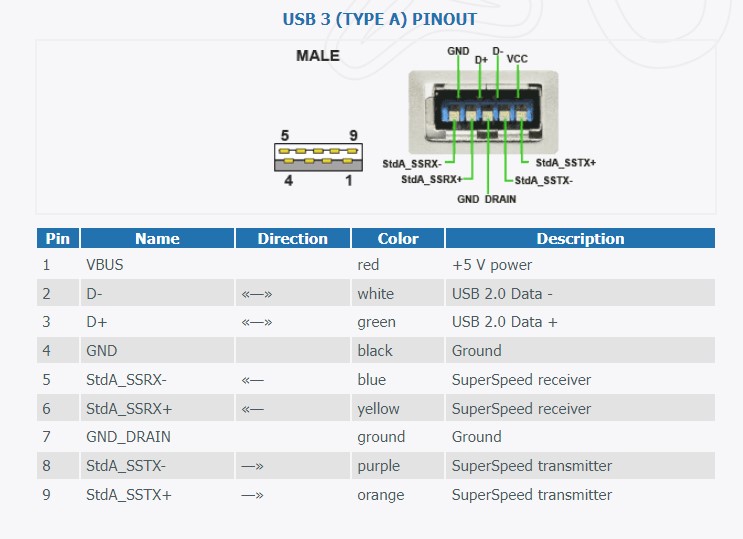 USB 3 (TYPE A) PINOUT

MALE

5 9
4 1

GND D+ D- VCC

StdA_SSRX-
StdA_SSRX+
GND DRAIN
StdA_SSTX-
StdA_SSTX+

| Pin | Name | Direction | Color | Description |
|---|---|---|---|---|
| 1 | VBUS | | red | +5 V power |
| 2 | D- | «—» | white | USB 2.0 Data - |
| 3 | D+ | «—» | green | USB 2.0 Data + |
| 4 | GND | | black | Ground |
| 5 | StdA_SSRX- | «— | blue | SuperSpeed receiver |
| 6 | StdA_SSRX+ | «— | yellow | SuperSpeed receiver |
| 7 | GND_DRAIN | | ground | Ground |
| 8 | StdA_SSTX- | —» | purple | SuperSpeed transmitter |
| 9 | StdA_SSTX+ | —» | orange | SuperSpeed transmitter |